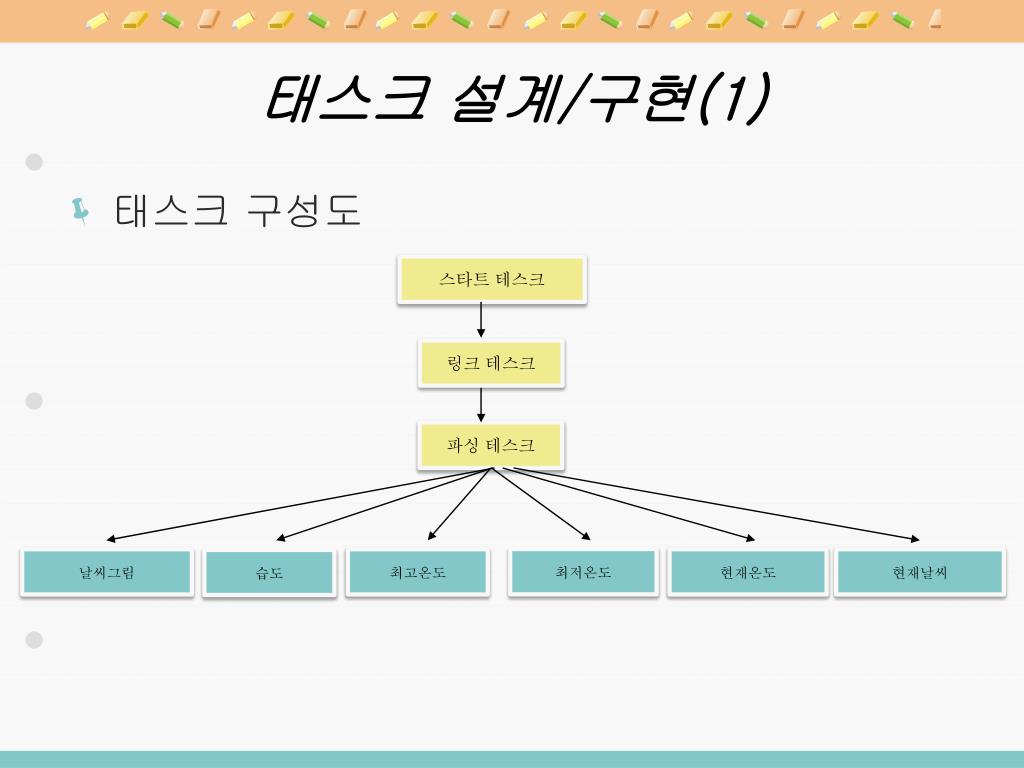 태스크 설계/구현(1)

태스크 구성도

스타트 테스크

링크 테스크

파싱 테스크

날씨그림

습도

최고온도

최저온도

현재온도

현재날씨